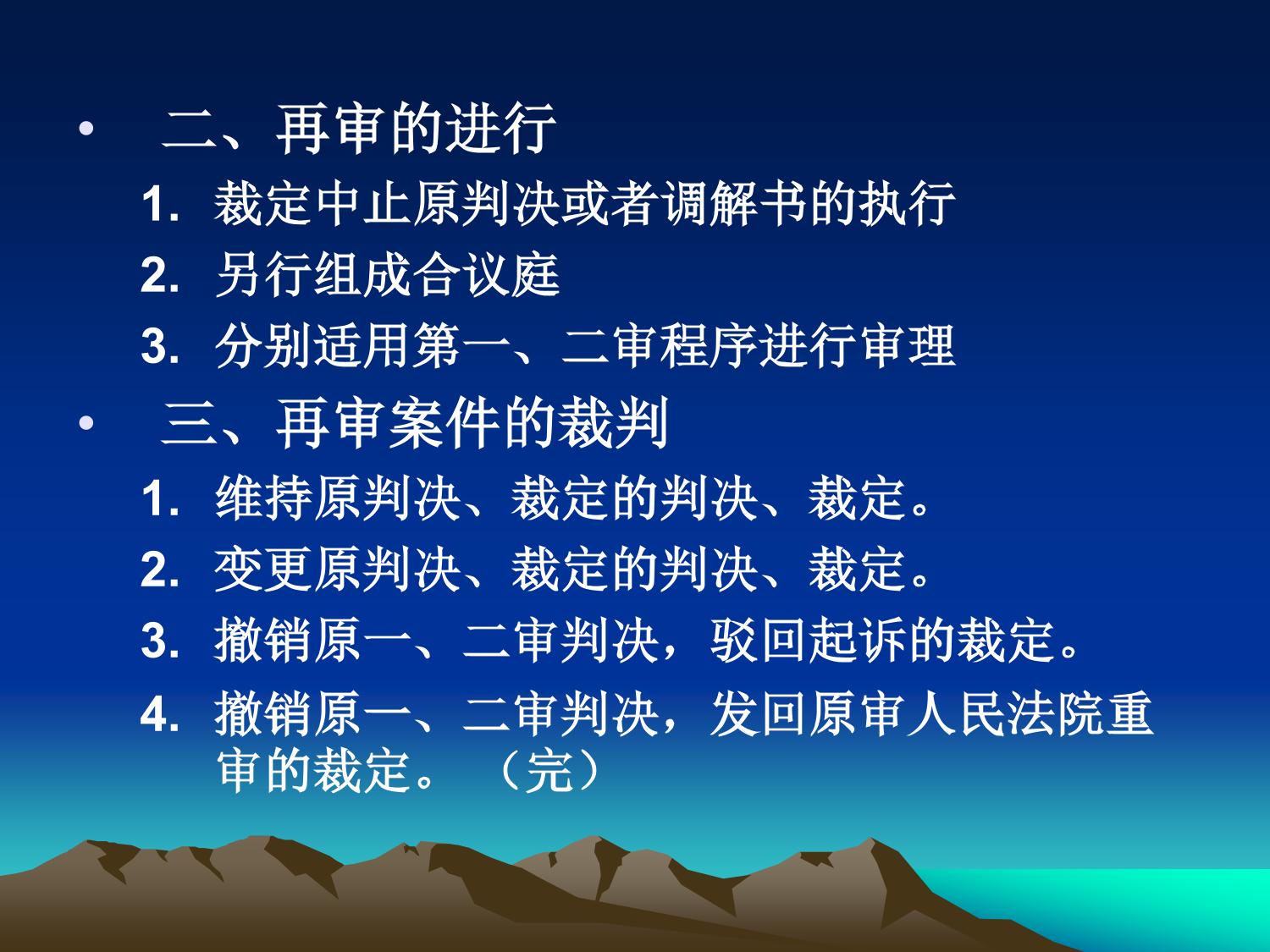 • 二、再审的进行

1. 裁定中止原判决或者调解书的执行

2. 另行组成合议庭

3. 分别适用第一、二审程序进行审理

• 三、再审案件的裁判

1. 维持原判决、裁定的判决、裁定。

2. 变更原判决、裁定的判决、裁定。

3. 撤销原一、二审判决，驳回起诉的裁定。

4. 撤销原一、二审判决，发回原审人民法院重审的裁定。（完）